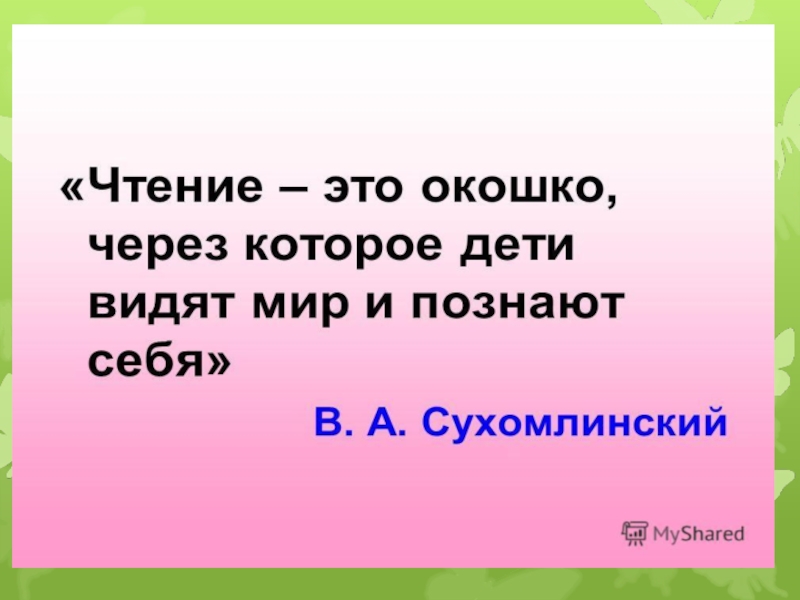 «Чтение – это окошко, через которое дети видят мир и познают себя»

В. А. Сухомлинский

MyShared